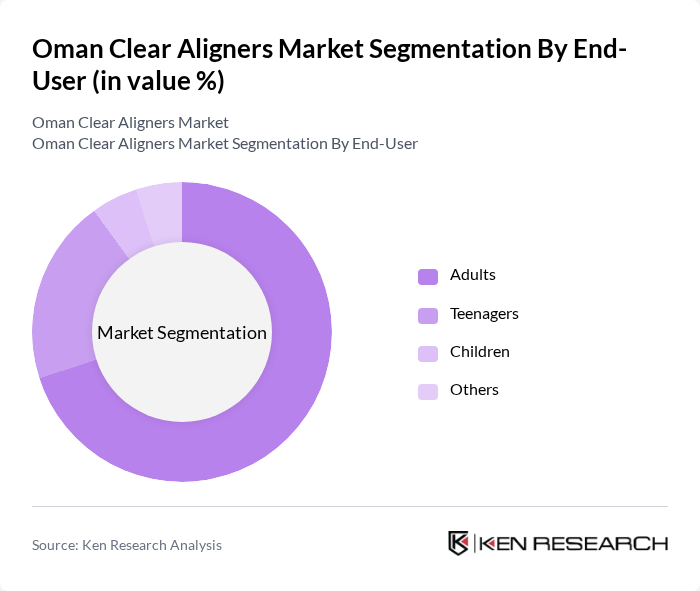 Oman Clear Aligners Market Segmentation By End-User (in value %)

Oman Clear Aligners Market
Oman Clear Aligners Market Segmentation By End-User

Market Segmentation

Adults
Teenagers
Children
Others

Source: Ken Research Analysis

KEN RESEARCH